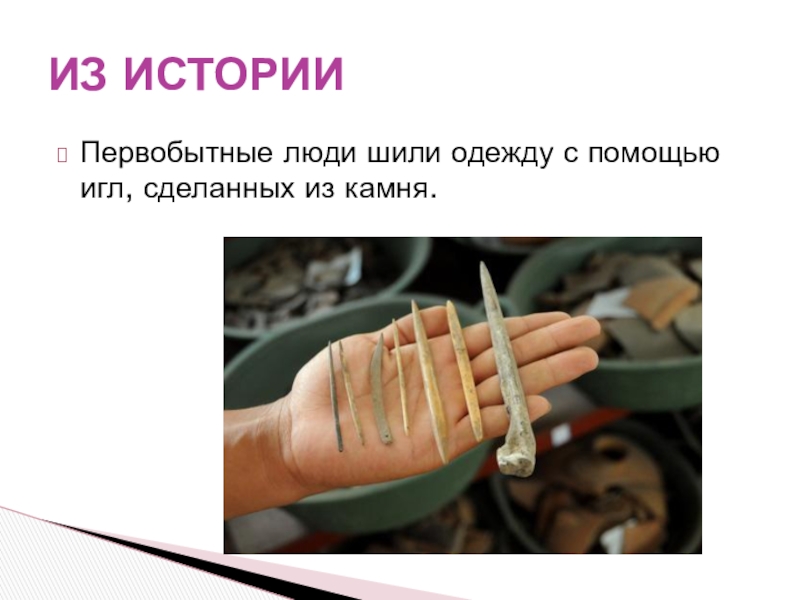 ИЗ ИСТОРИИ

Первобытные люди шили одежду с помощью игл, сделанных из камня.